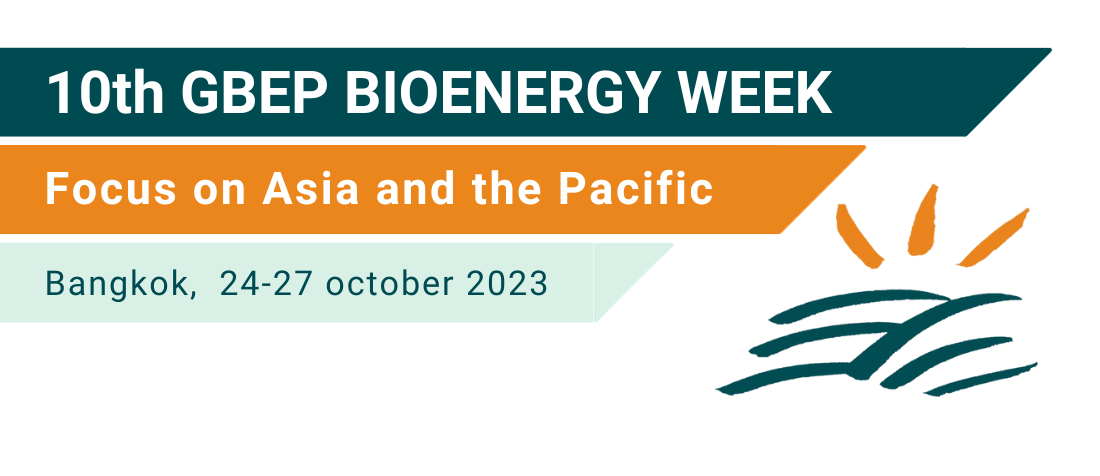 10th GBEP BIOENERGY WEEK

Focus on Asia and the Pacific

Bangkok, 24-27 october 2023